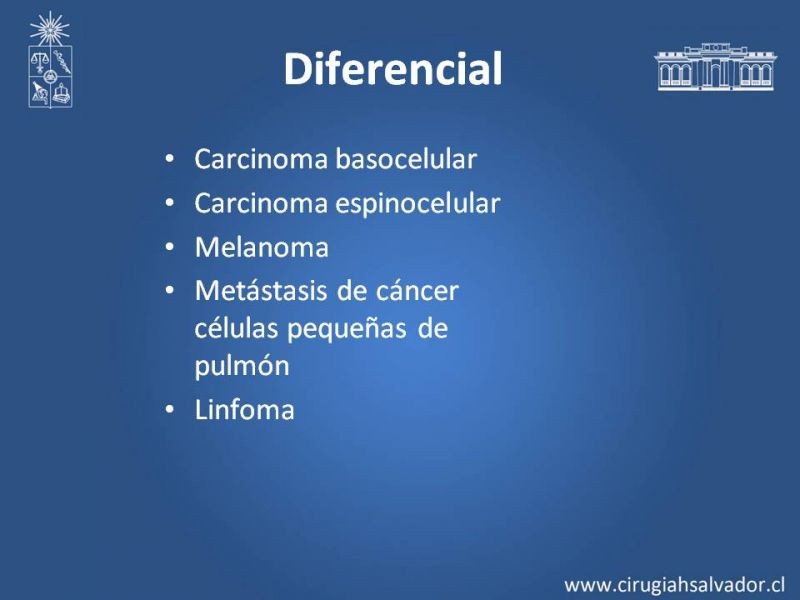 Diferencial

• Carcinoma basocelular
• Carcinoma espinocelular
• Melanoma
• Metástasis de cáncer células pequeñas de pulmón
• Linfoma

www.cirugiahsalvador.cl